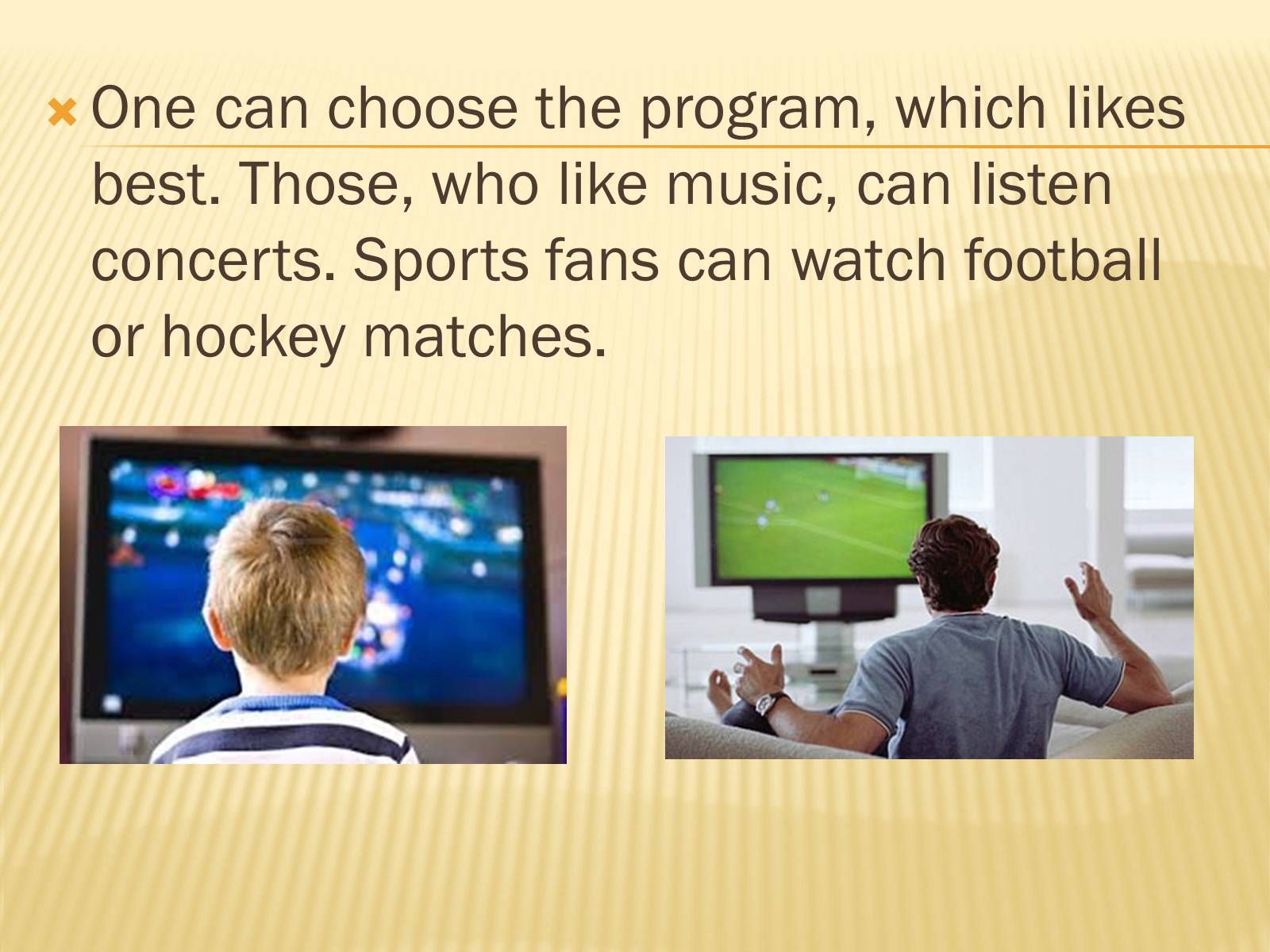 One can choose the program, which likes best. Those, who like music, can listen concerts. Sports fans can watch football or hockey matches.